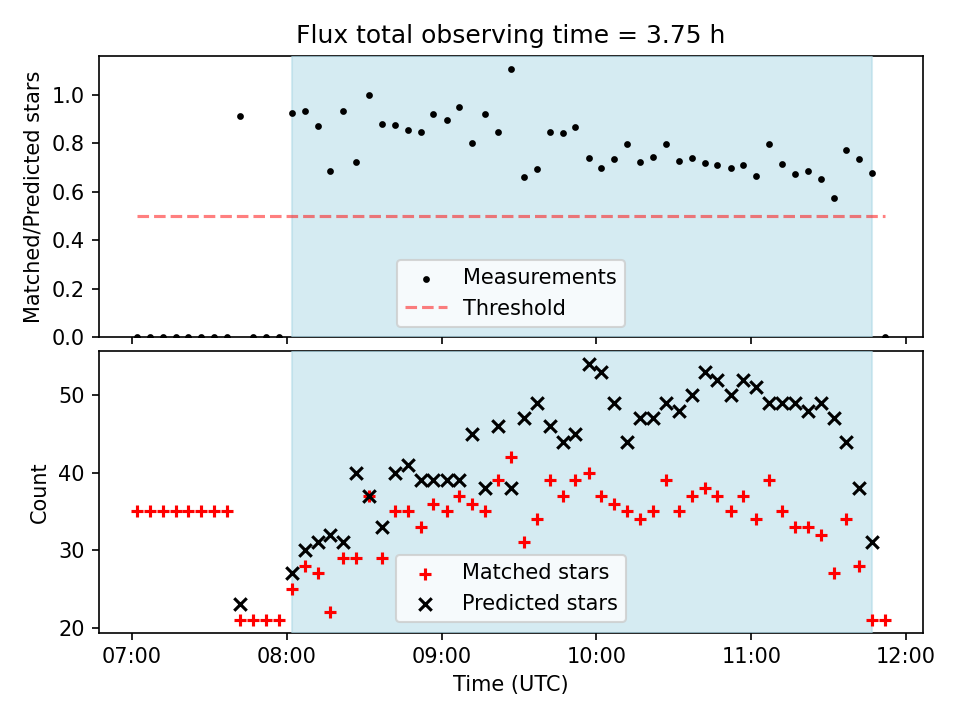 Flux total observing time = 3.75 h

Matched/Predicted stars

1.0
0.8
0.6
0.4
0.2
0.0

Measurements
Threshold

Count

50
40
30
20

Matched stars
Predicted stars

07:00
08:00
09:00
10:00
11:00
12:00

Time (UTC)